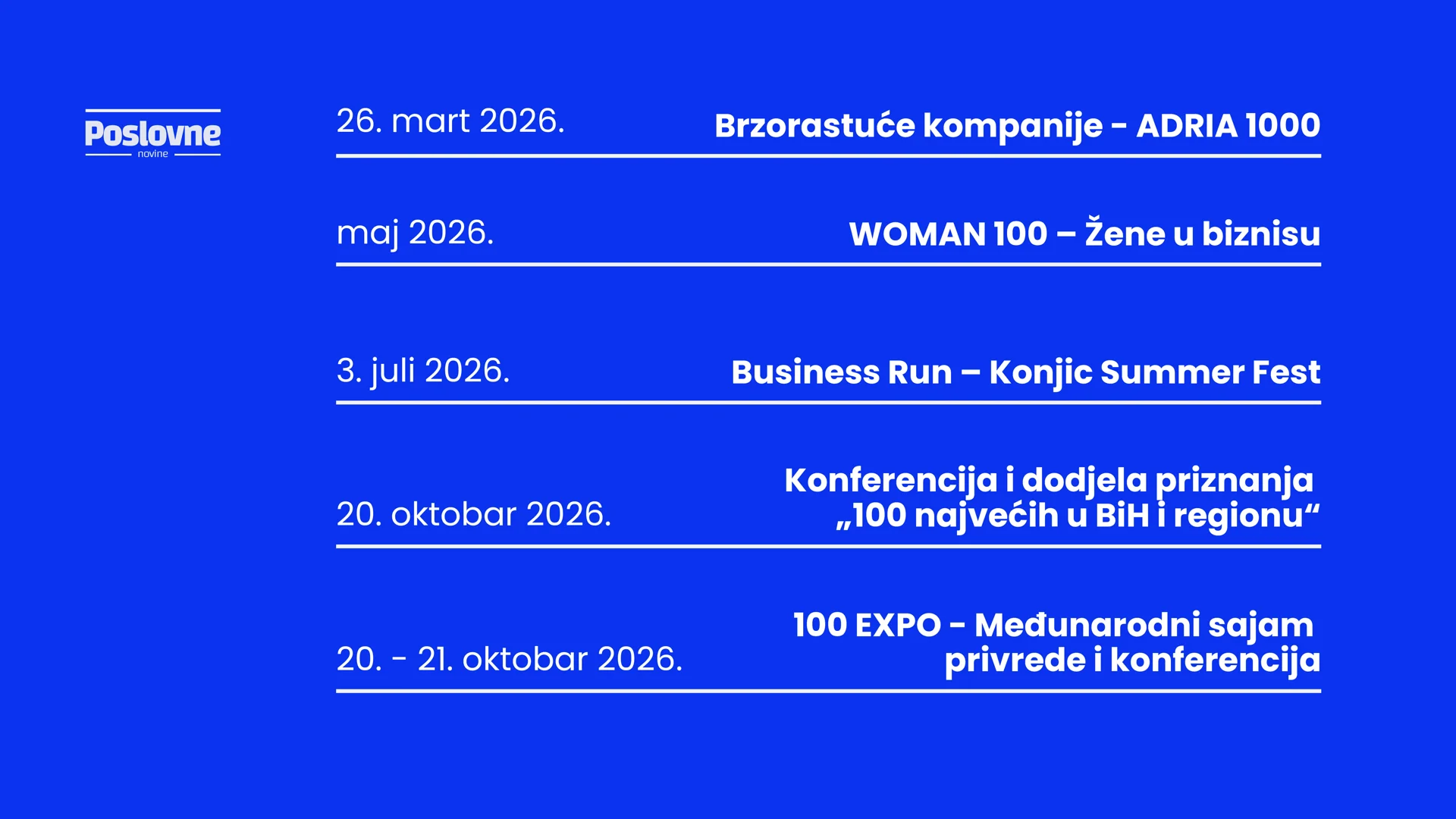 Poslovne
novine

26. mart 2026.
Brzorastuće kompanije - ADRIA 1000

maj 2026.
WOMAN 100 – Žene u biznisu

3. juli 2026.
Business Run – Konjic Summer Fest

20. oktobar 2026.
Konferencija i dodjela priznanja „100 najvećih u BiH i regionu“

20. - 21. oktobar 2026.
100 EXPO - Međunarodni sajam privrede i konferencija